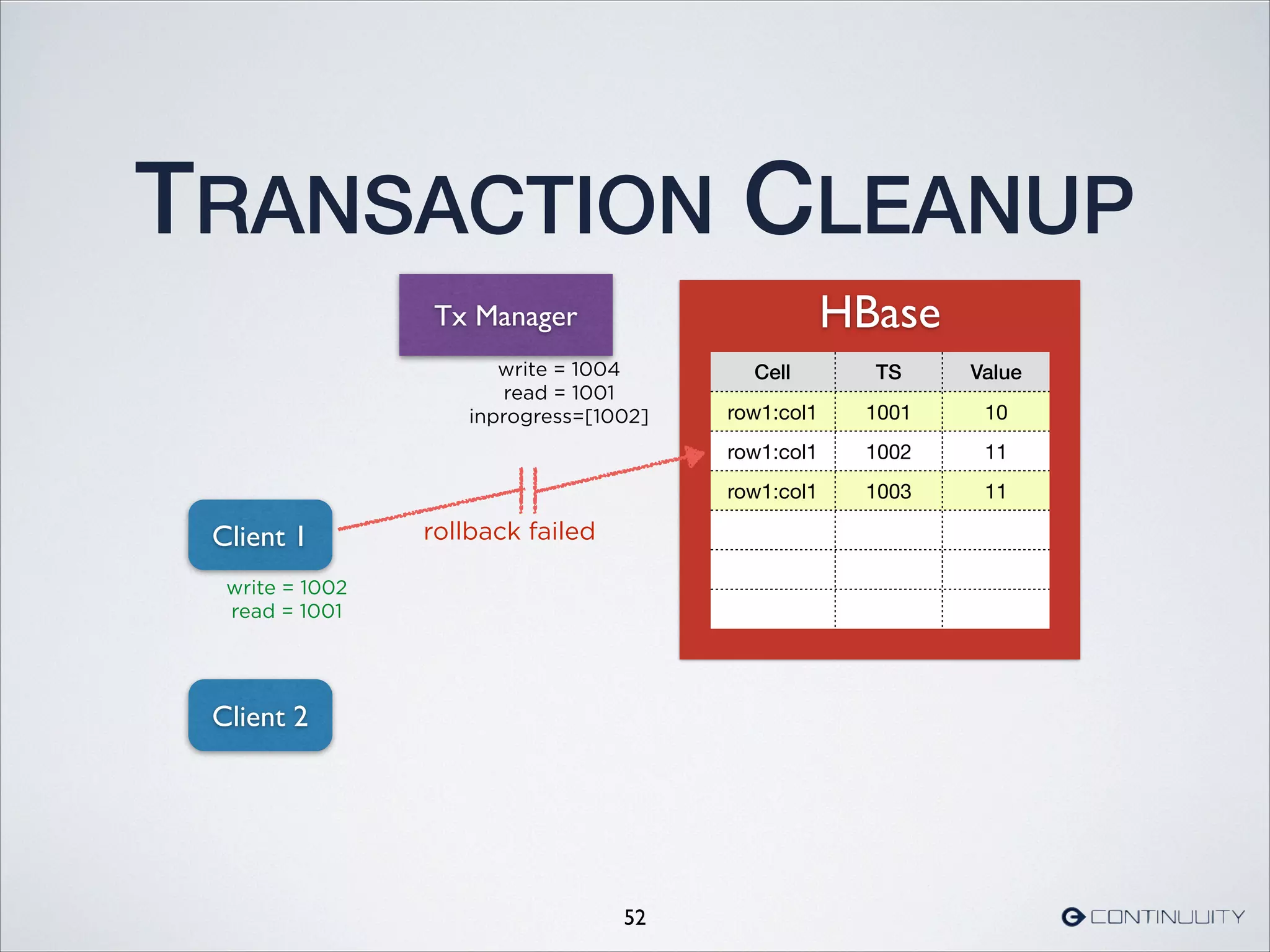 TRANSACTION CLEANUP

Tx Manager

write = 1004
read = 1001
inprogress=[1002]

HBase

| Cell | TS | Value |
|---|---|---|
| row1:col1 | 1001 | 10 |
| row1:col1 | 1002 | 11 |
| row1:col1 | 1003 | 11 |
| | | |
| | | |
| | | |

Client 1

rollback failed

write = 1002
read = 1001

Client 2

52

CONTINUUITY